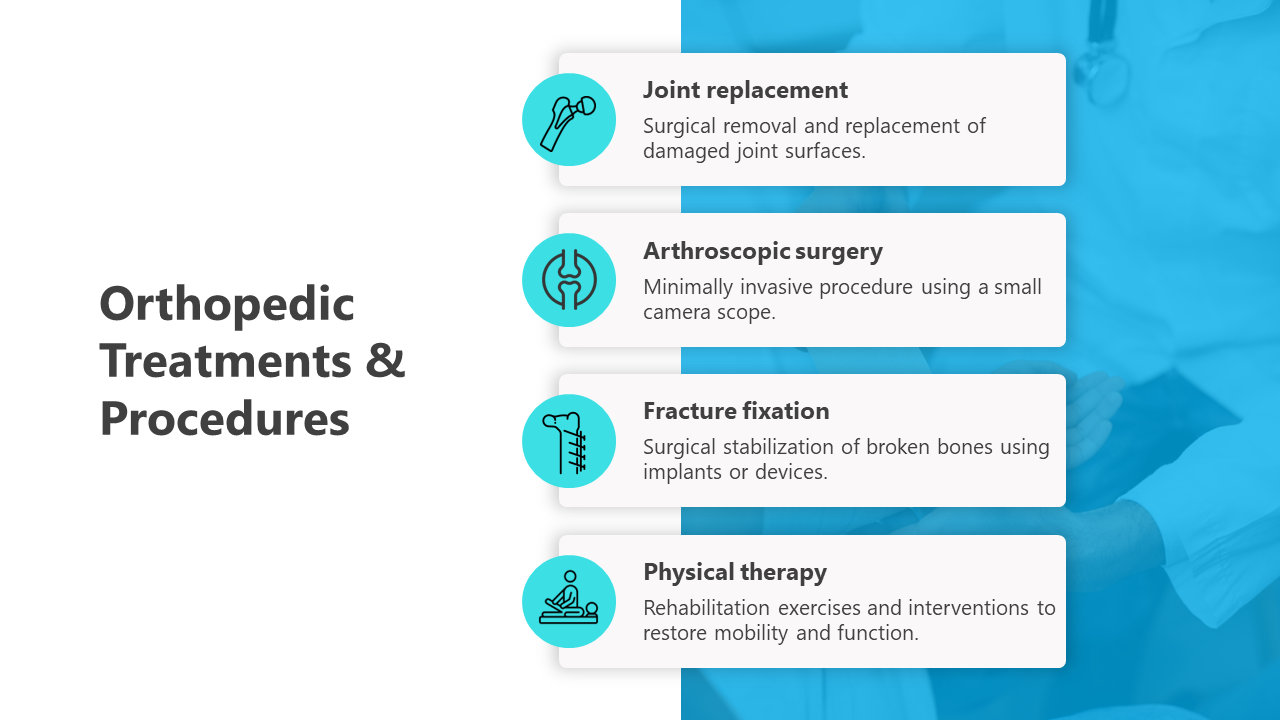 Orthopedic Treatments & Procedures

Joint replacement
Surgical removal and replacement of damaged joint surfaces.

Arthroscopic surgery
Minimally invasive procedure using a small camera scope.

Fracture fixation
Surgical stabilization of broken bones using implants or devices.

Physical therapy
Rehabilitation exercises and interventions to restore mobility and function.